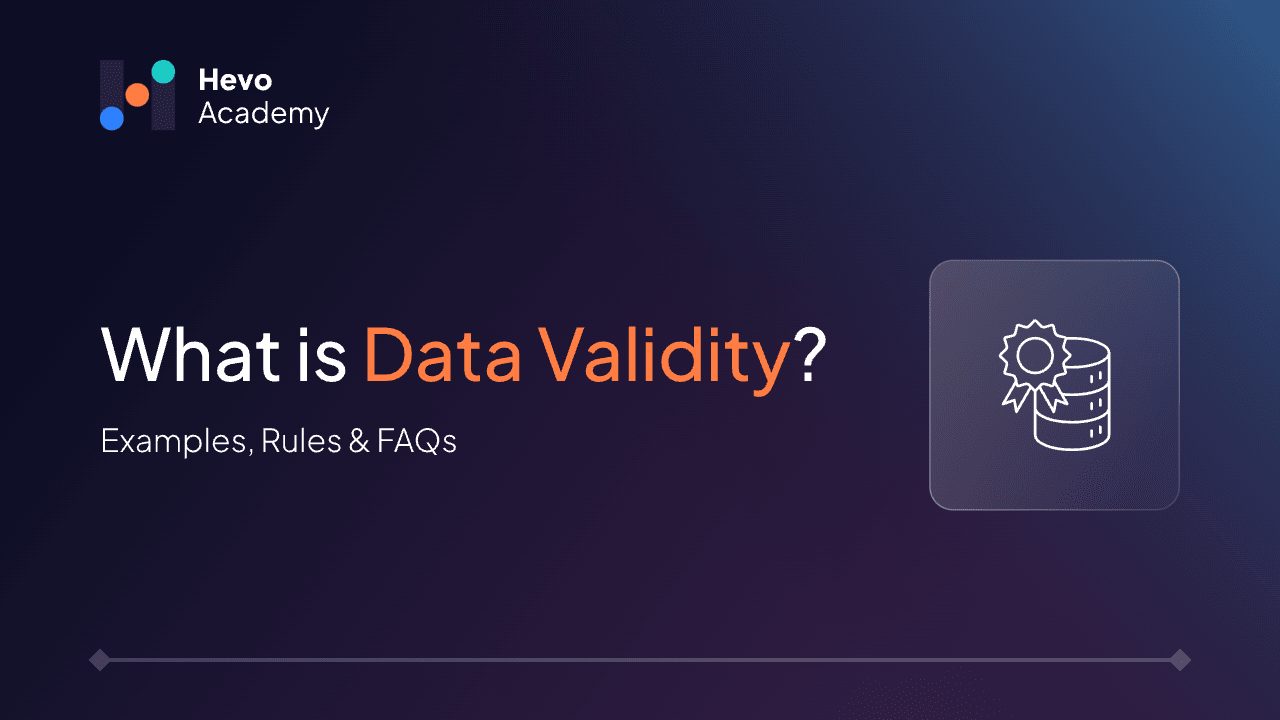 Hevo Academy

What is Data Validity?

Examples, Rules & FAQs